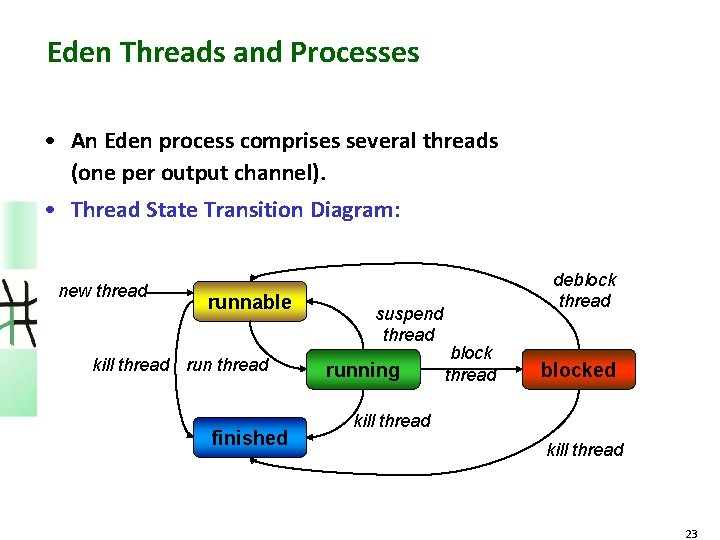 Eden Threads and Processes

• An Eden process comprises several threads (one per output channel).

• Thread State Transition Diagram:

new thread

runnable

deblock thread

suspend thread

kill thread

run thread

running

block thread

blocked

kill thread

finished

kill thread

23